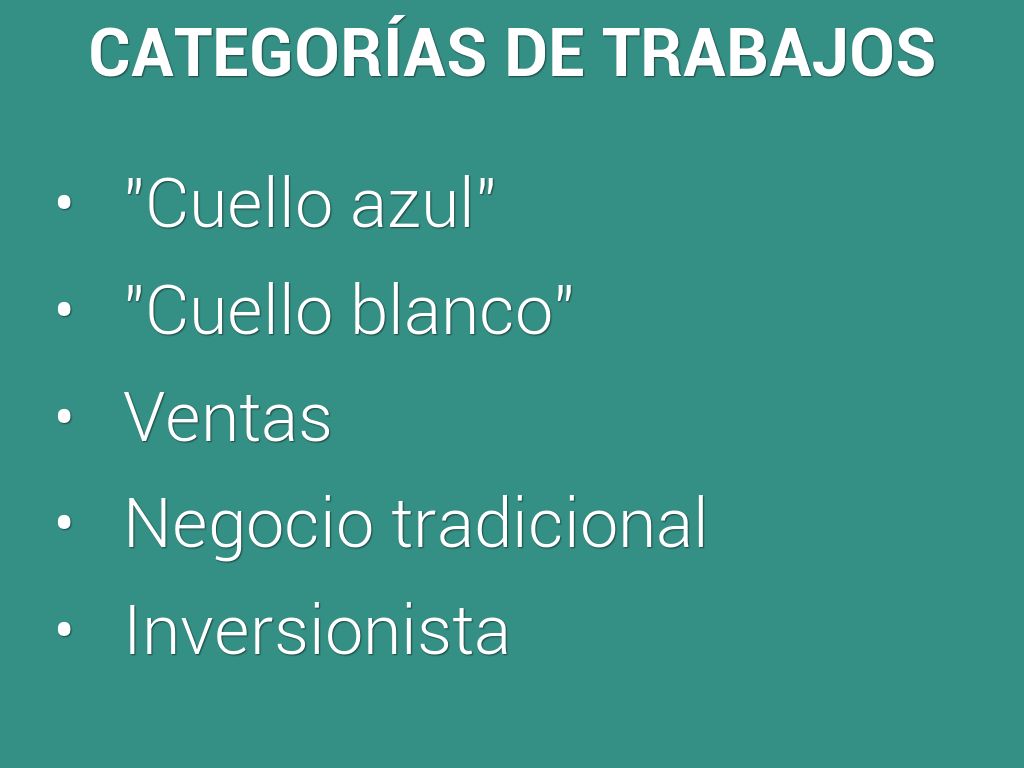 CATEGORÍAS DE TRABAJOS

• "Cuello azul"
• "Cuello blanco"
• Ventas
• Negocio tradicional
• Inversionista